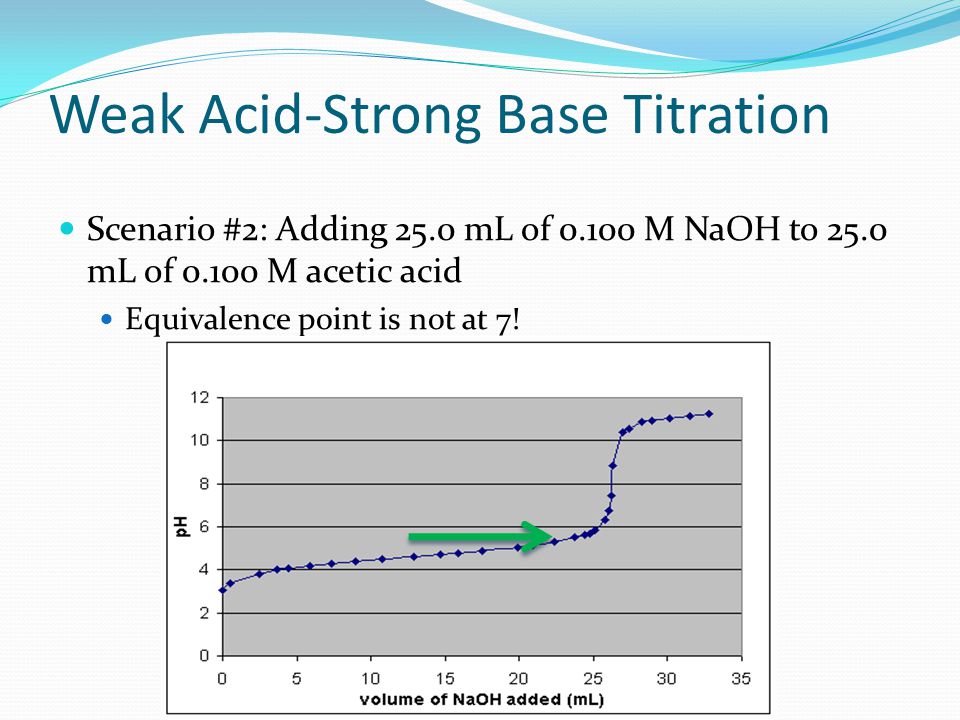 Weak Acid-Strong Base Titration

Scenario #2: Adding 25.0 mL of 0.100 M NaOH to 25.0 mL of 0.100 M acetic acid

Equivalence point is not at 7!

12
10
8
6
4
2
0
pH
0 5 10 15 20 25 30 35
volume of NaOH added (mL)